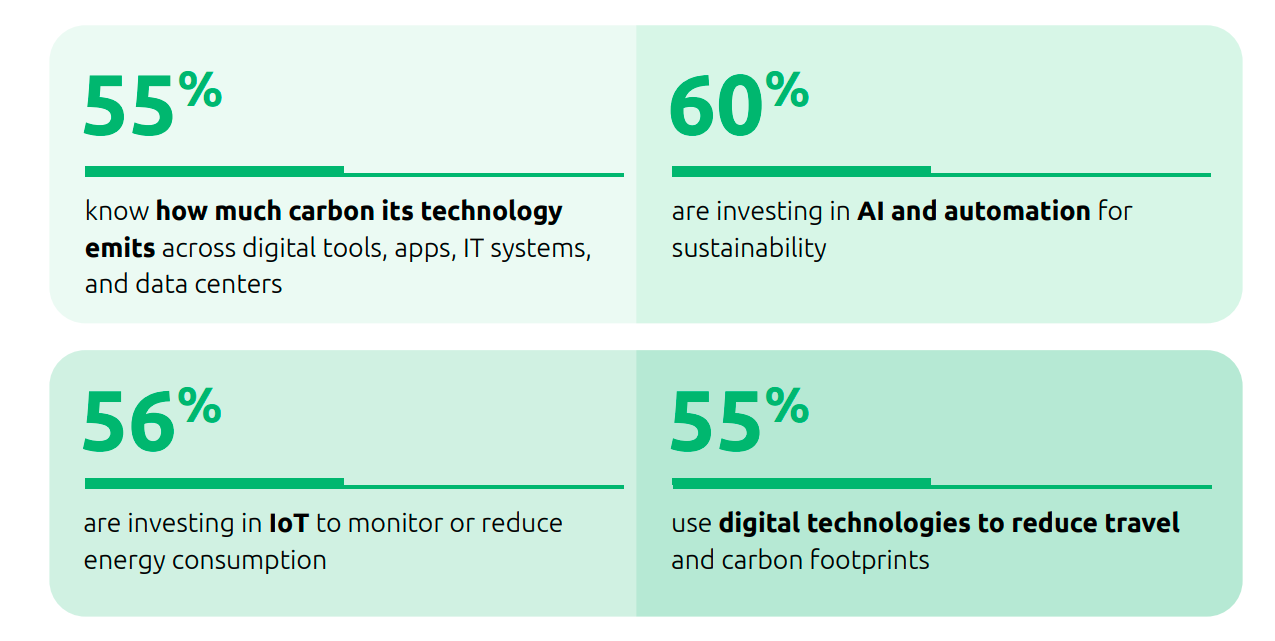 55%

know how much carbon its technology emits across digital tools, apps, IT systems, and data centers

60%

are investing in AI and automation for sustainability

56%

are investing in IoT to monitor or reduce energy consumption

55%

use digital technologies to reduce travel and carbon footprints